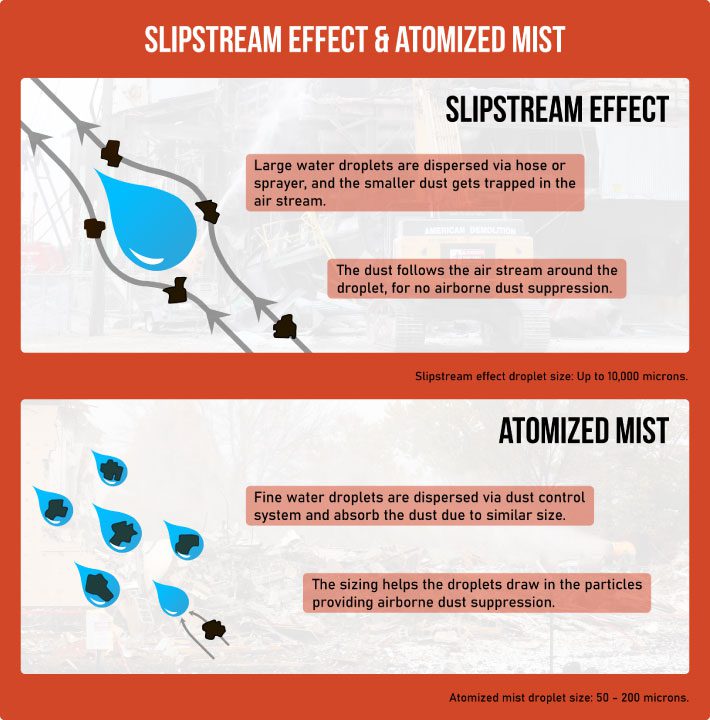 SLIPSTREAM EFFECT & ATOMIZED MIST

SLIPSTREAM EFFECT

Large water droplets are dispersed via hose or sprayer, and the smaller dust gets trapped in the air stream.

AMERICAN DEMOLITION

The dust follows the air stream around the droplet, for no airborne dust suppression.

Slipstream effect droplet size: Up to 10,000 microns.

ATOMIZED MIST

Fine water droplets are dispersed via dust control system and absorb the dust due to similar size.

The sizing helps the droplets draw in the particles providing airborne dust suppression.

Atomized mist droplet size: 50 - 200 microns.